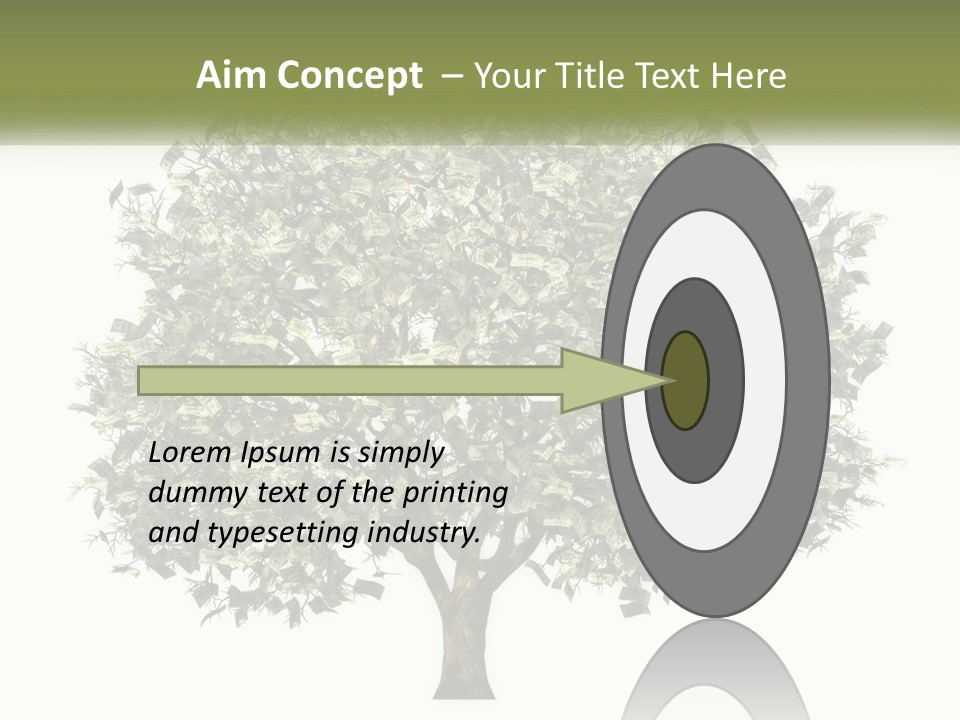 Aim Concept – Your Title Text Here

Lorem Ipsum is simply dummy text of the printing and typesetting industry.